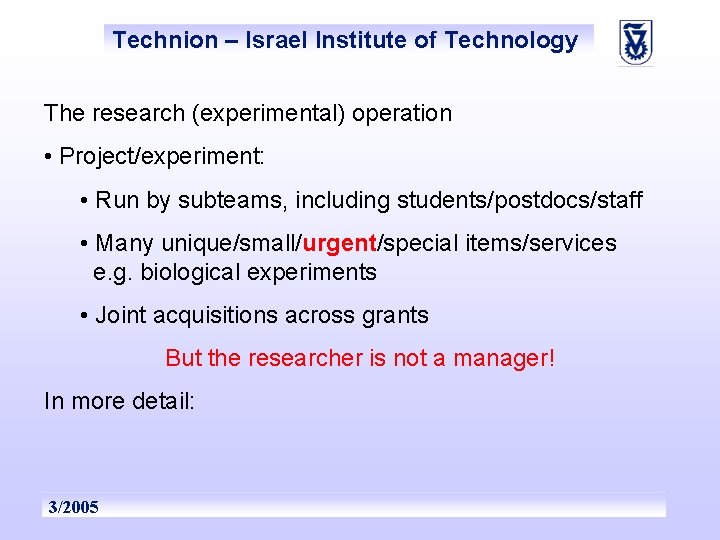 Technion – Israel Institute of Technology

The research (experimental) operation

• Project/experiment:

• Run by subteams, including students/postdocs/staff

• Many unique/small/urgent/special items/services e.g. biological experiments

• Joint acquisitions across grants

But the researcher is not a manager!

In more detail:

3/2005